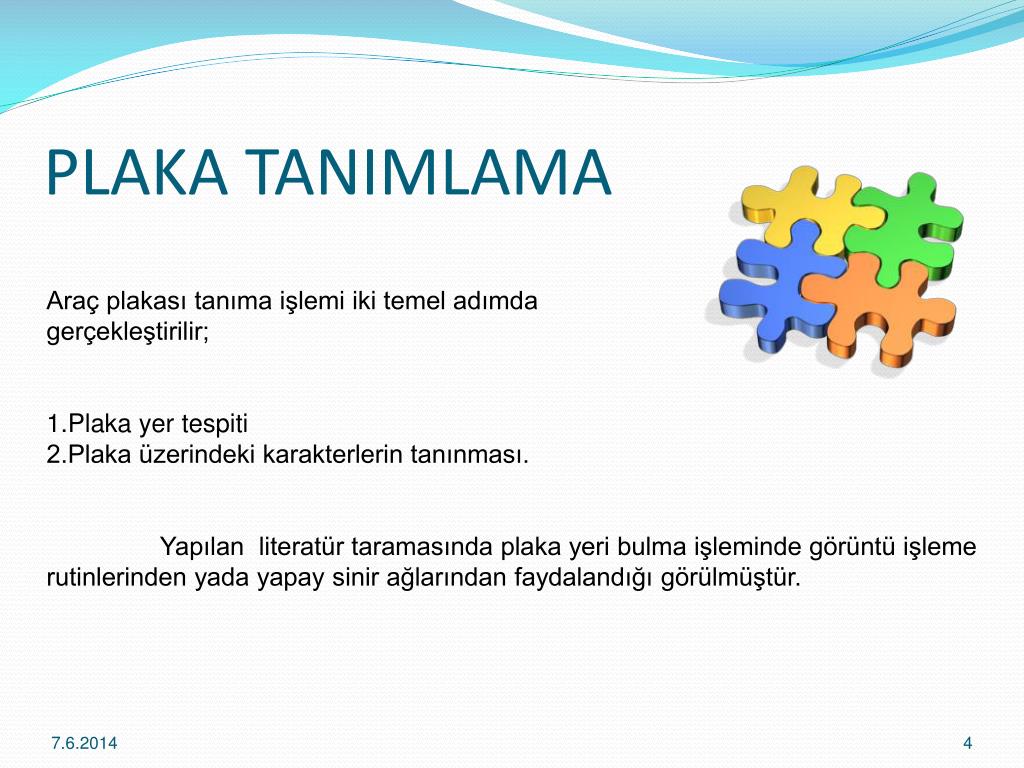 PLAKA TANIMLAMA

Araç plakası tanıma işlemi iki temel adımda gerçekleştirilir;

1.Plaka yer tespiti
2.Plaka üzerindeki karakterlerin tanınması.

Yapılan literatür taramasında plaka yeri bulma işleminde görüntü işleme rutinlerinden yada yapay sinir ağlarından faydalandığı görülmüştür.

7.6.2014

4